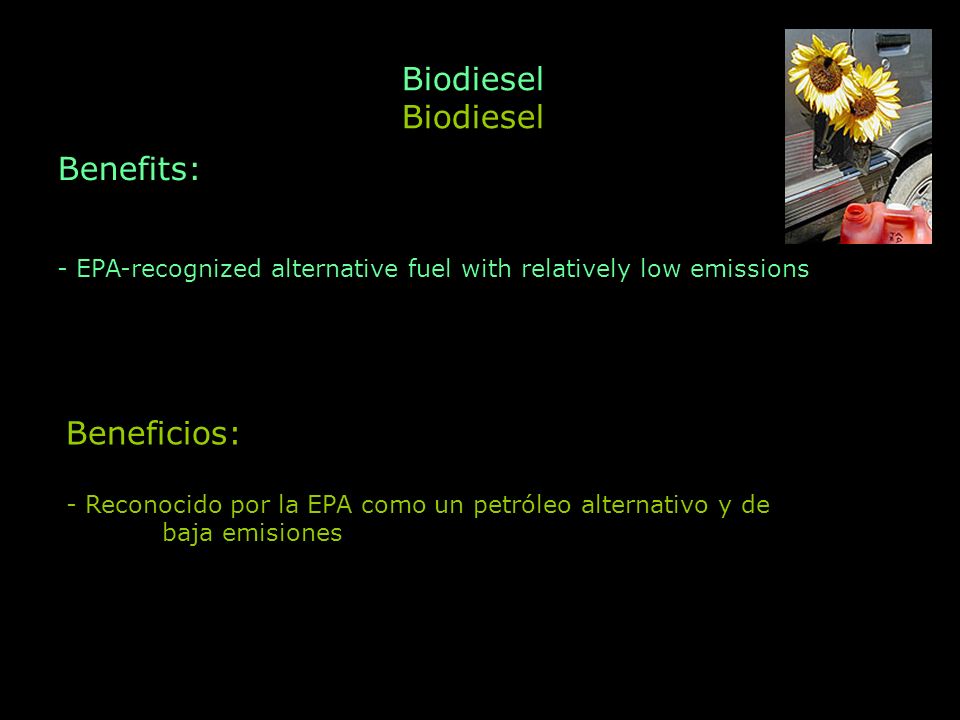 Biodiesel
Biodiesel

Benefits:

- EPA-recognized alternative fuel with relatively low emissions

Beneficios:

- Reconocido por la EPA como un petróleo alternativo y de baja emisiones